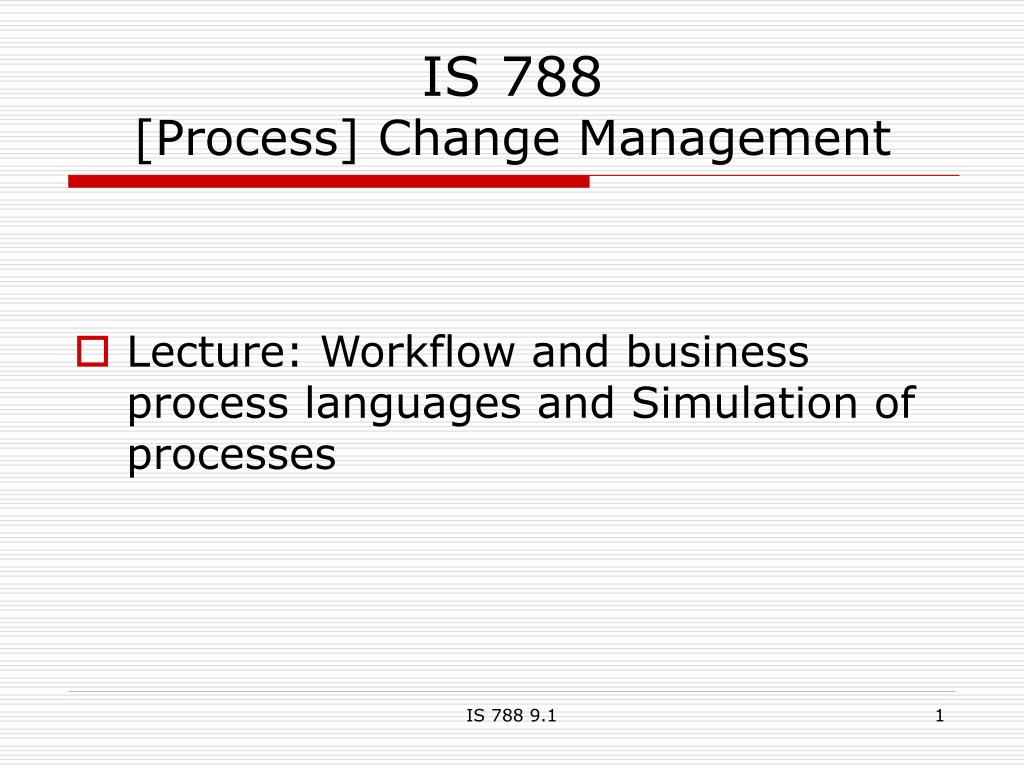 IS 788
[Process] Change Management

Lecture: Workflow and business process languages and Simulation of processes

IS 788 9.1

1